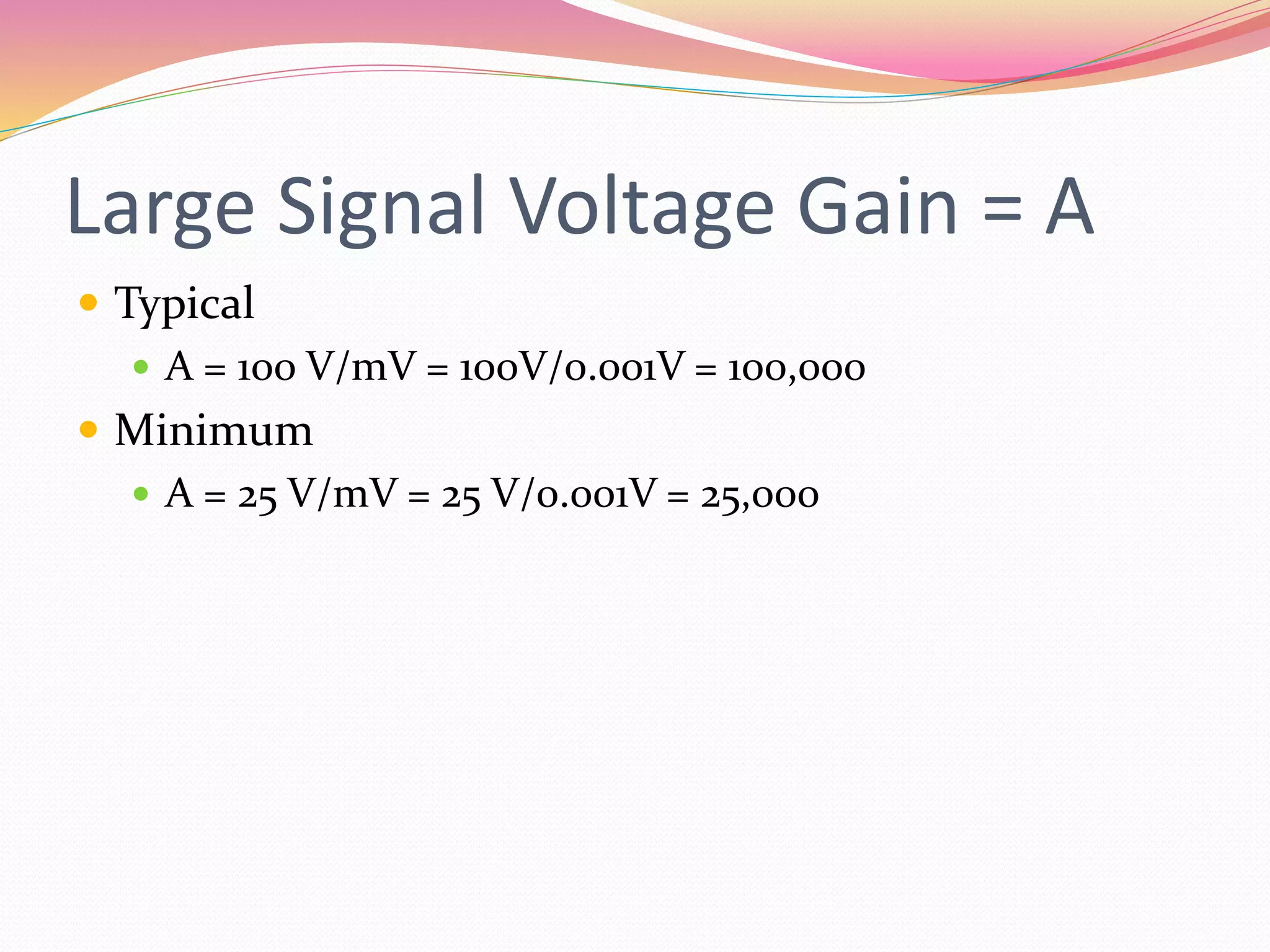 Large Signal Voltage Gain = A

- Typical
  - A = 100 V/mV = 100V/0.001V = 100,000
- Minimum
  - A = 25 V/mV = 25 V/0.001V = 25,000